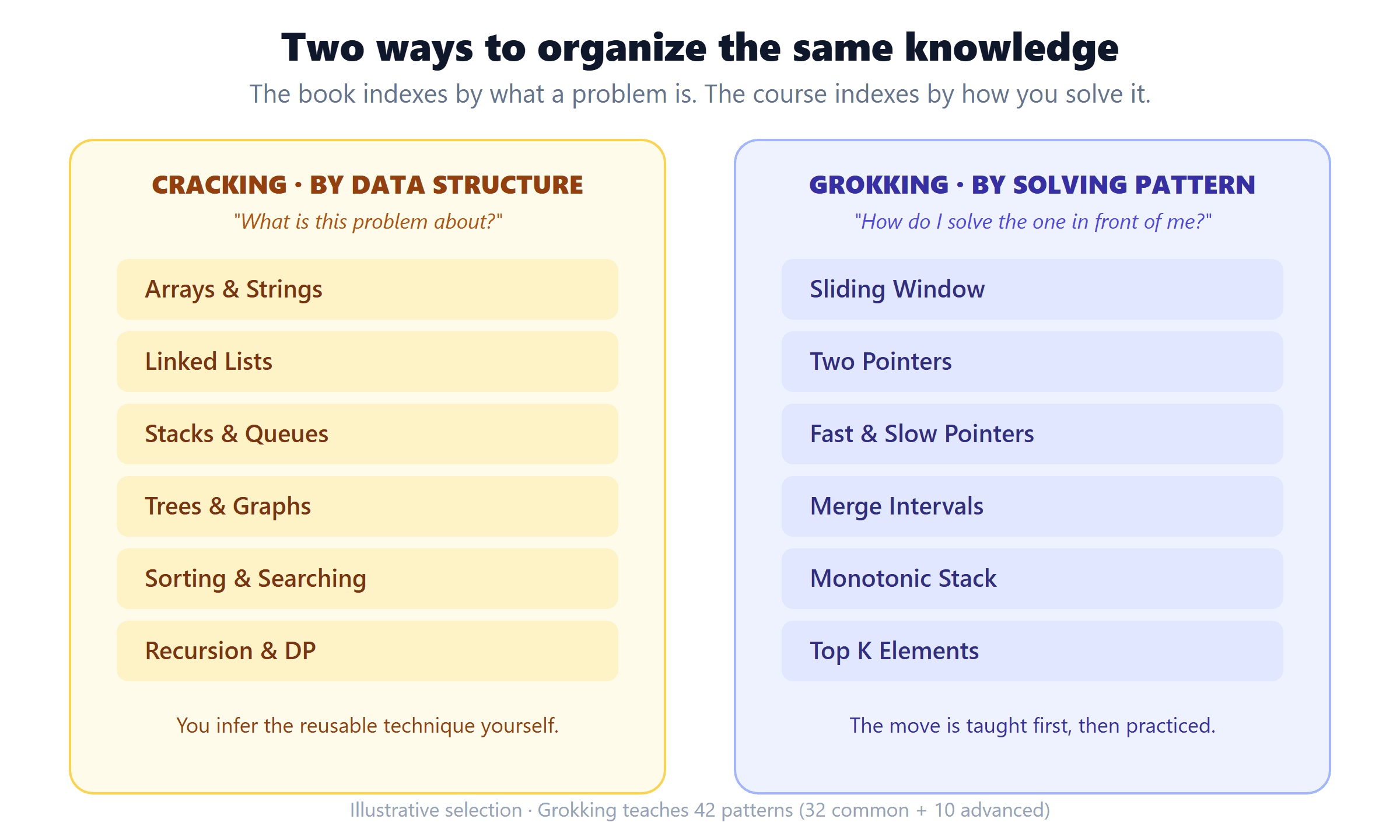 Two ways to organize the same knowledge

The book indexes by what a problem is. The course indexes by how you solve it.

CRACKING · BY DATA STRUCTURE

"What is this problem about?"

Arrays & Strings

Linked Lists

Stacks & Queues

Trees & Graphs

Sorting & Searching

Recursion & DP

You infer the reusable technique yourself.

GROKKING · BY SOLVING PATTERN

"How do I solve the one in front of me?"

Sliding Window

Two Pointers

Fast & Slow Pointers

Merge Intervals

Monotonic Stack

Top K Elements

The move is taught first, then practiced.

Illustrative selection · Grokking teaches 42 patterns (32 common + 10 advanced)